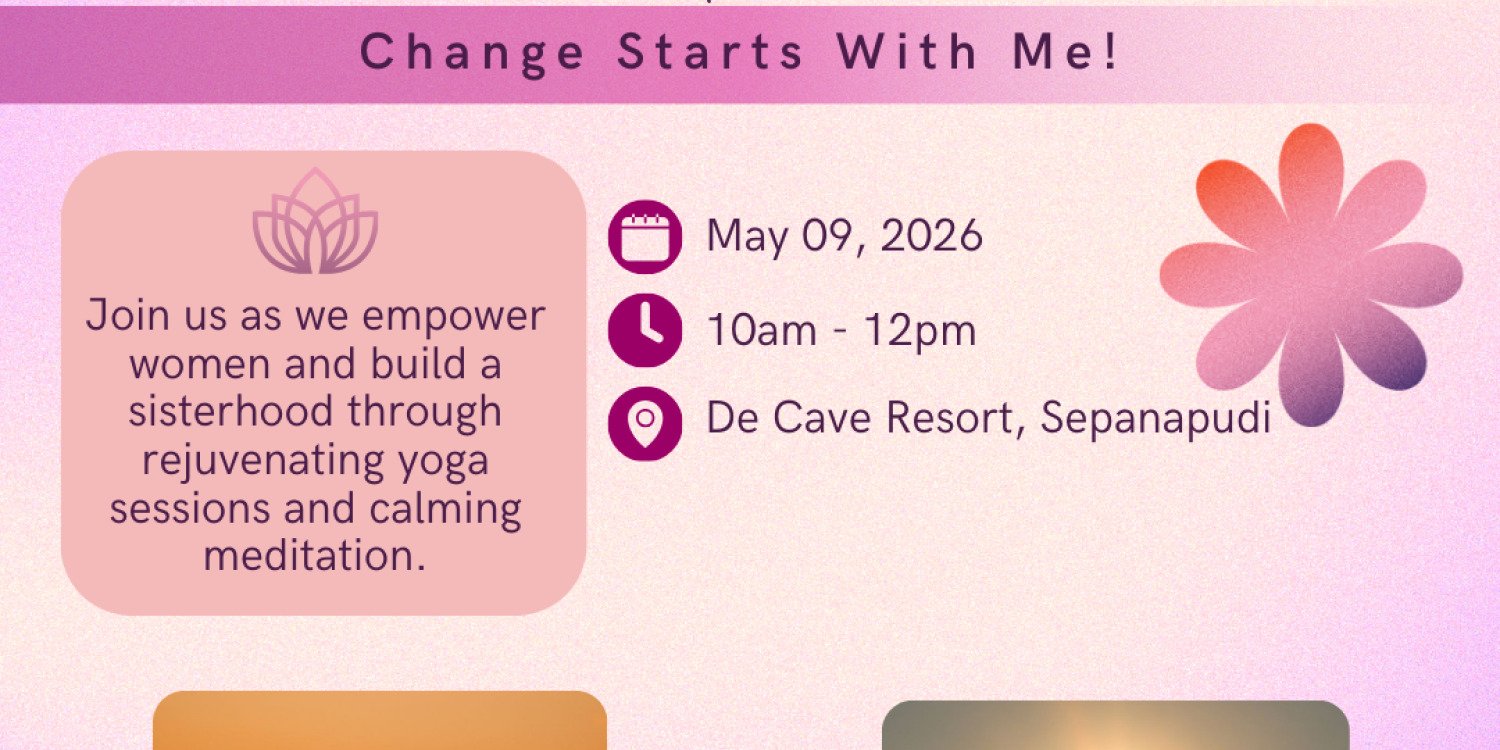 Change Starts With Me!

Join us as we empower women and build a sisterhood through rejuvenating yoga sessions and calming meditation.

May 09, 2026

10am - 12pm

De Cave Resort, Sepanapudi